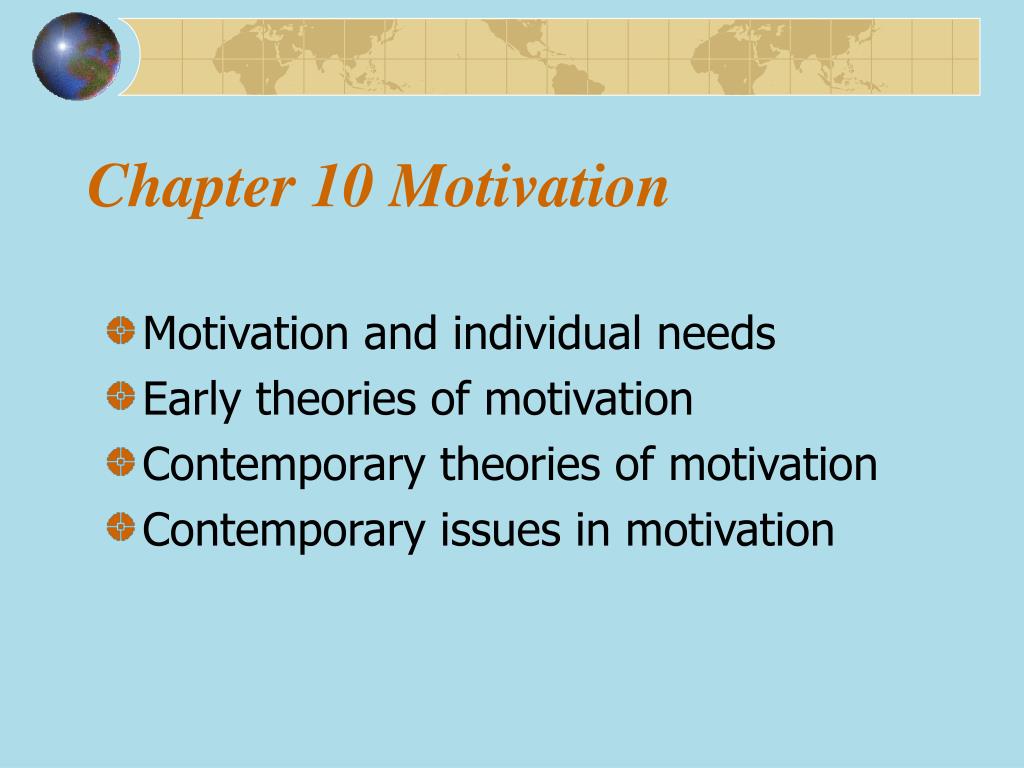 Chapter 10 Motivation

Motivation and individual needs
Early theories of motivation
Contemporary theories of motivation
Contemporary issues in motivation